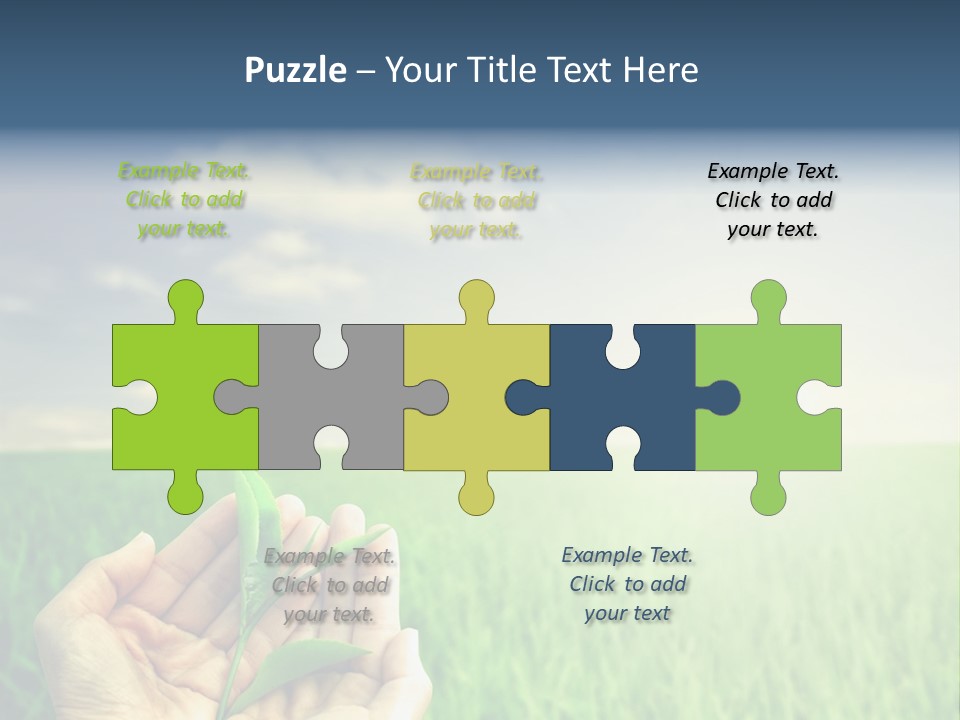 Puzzle – Your Title Text Here

Example Text. Click to add your text.

Example Text. Click to add your text.

Example Text. Click to add your text.

Example Text. Click to add your text.

Example Text. Click to add your text